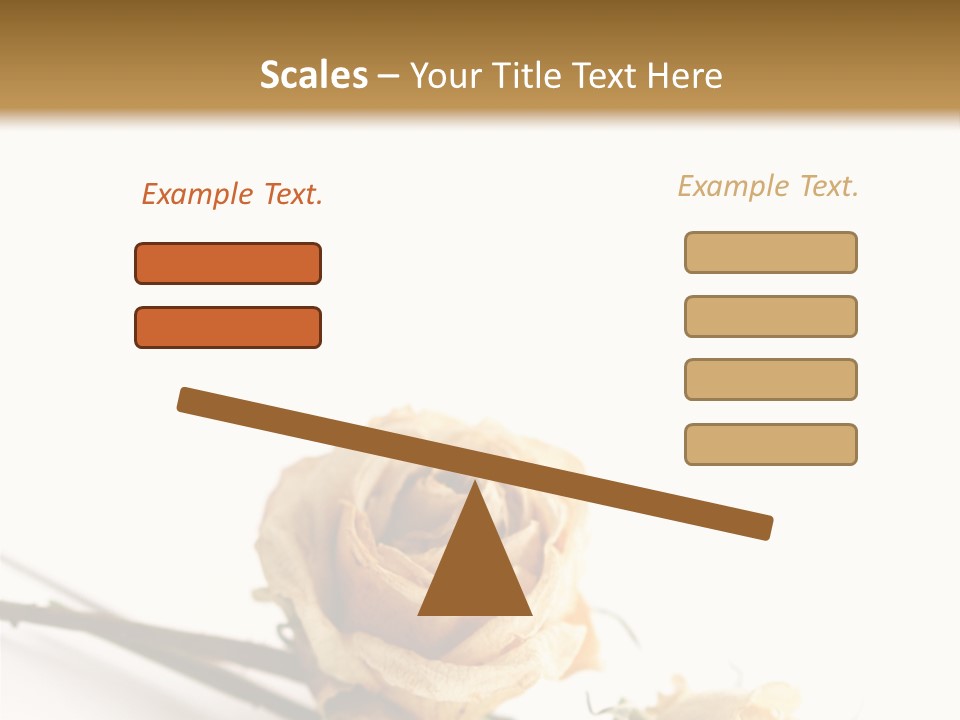 Scales – Your Title Text Here

Example Text.

Example Text.